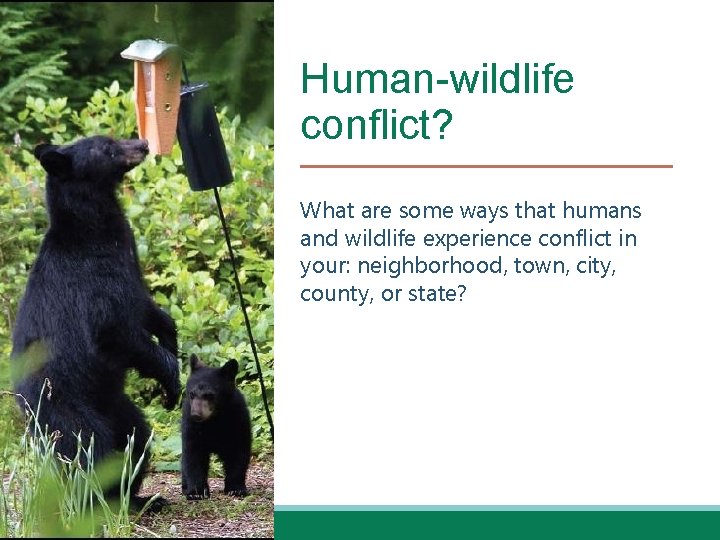 Human-wildlife conflict?

What are some ways that humans and wildlife experience conflict in your: neighborhood, town, city, county, or state?